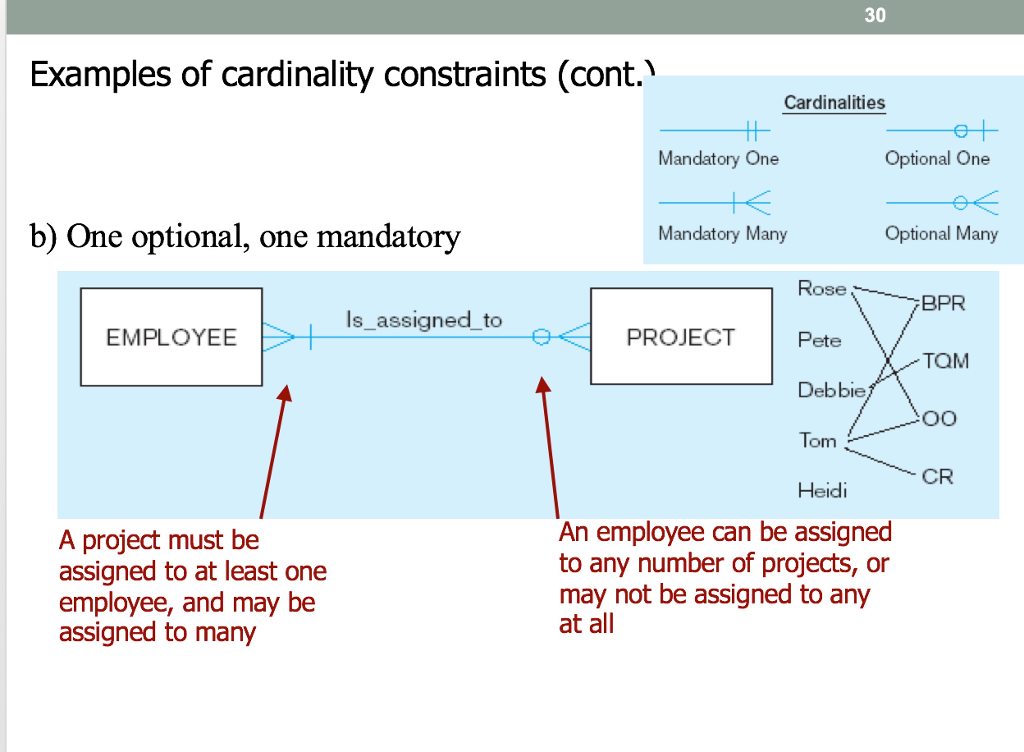 30

Examples of cardinality constraints (cont.)

Cardinalities

Mandatory One

Optional One

Mandatory Many

Optional Many

b) One optional, one mandatory

EMPLOYEE

Is_assigned_to

PROJECT

Rose

Pete

Debbie

Tom

Heidi

BPR

TQM

OO

CR

A project must be assigned to at least one employee, and may be assigned to many

An employee can be assigned to any number of projects, or may not be assigned to any at all